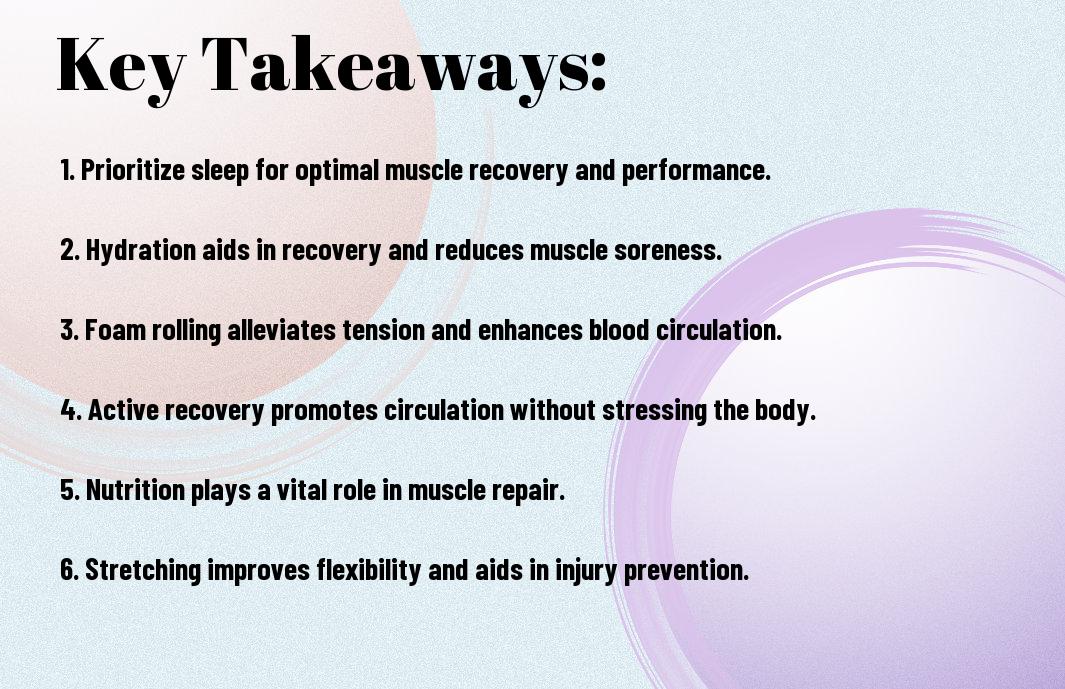 Key Takeaways:

1. Prioritize sleep for optimal muscle recovery and performance.

2. Hydration aids in recovery and reduces muscle soreness.

3. Foam rolling alleviates tension and enhances blood circulation.

4. Active recovery promotes circulation without stressing the body.

5. Nutrition plays a vital role in muscle repair.

6. Stretching improves flexibility and aids in injury prevention.